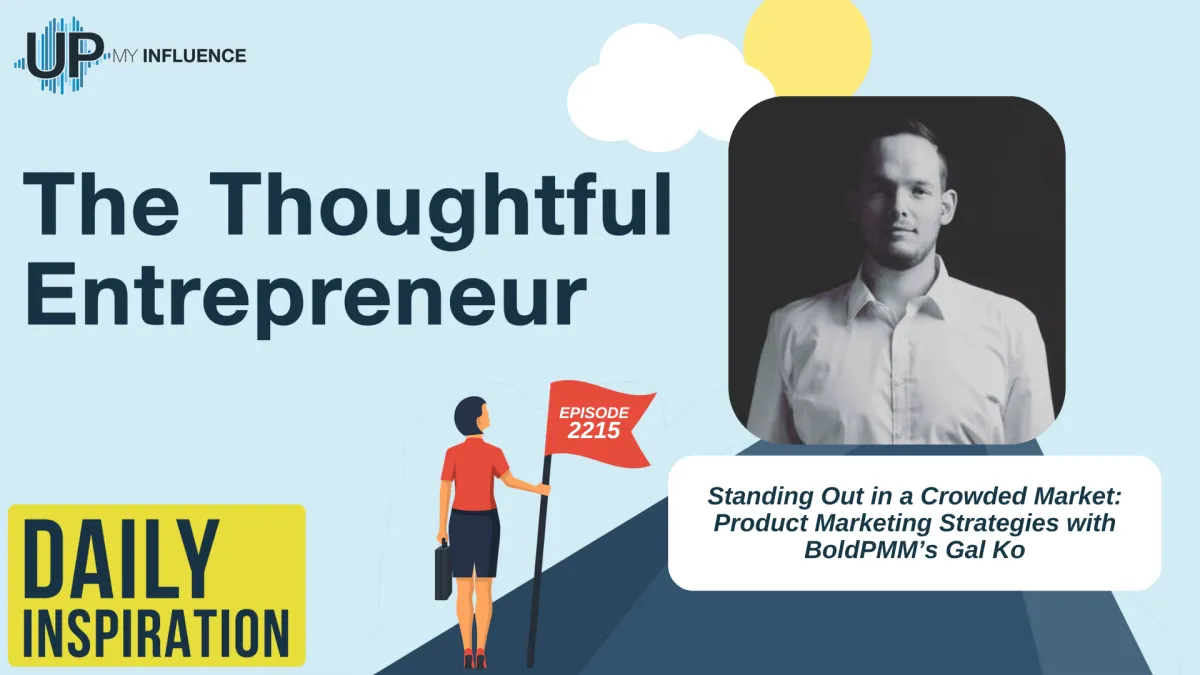 UP MY INFLUENCE

The Thoughtful Entrepreneur

EPISODE 2215

Standing Out in a Crowded Market: Product Marketing Strategies with BoldPMM's Gal Ko

DAILY INSPIRATION